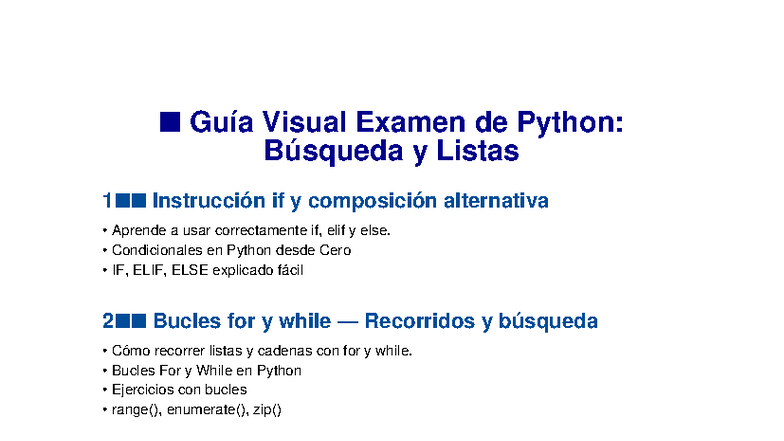 ■ Guía Visual Examen de Python: Búsqueda y Listas

1■■ Instrucción if y composición alternativa

• Aprende a usar correctamente if, elif y else.
• Condicionales en Python desde Cero
• IF, ELIF, ELSE explicado fácil

2■■ Bucles for y while — Recorridos y búsqueda

• Cómo recorrer listas y cadenas con for y while.
• Bucles For y While en Python
• Ejercicios con bucles
• range(), enumerate(), zip()